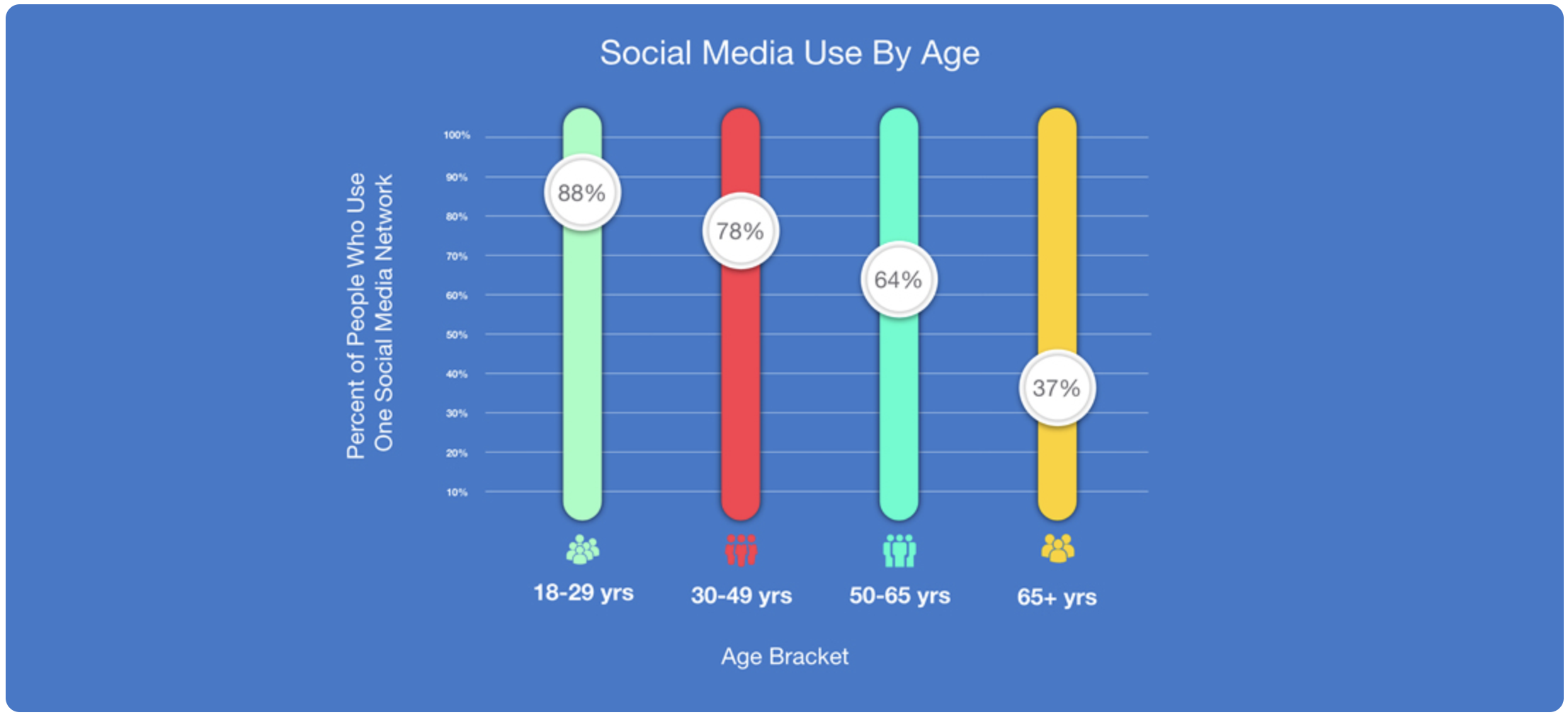 Social Media Use By Age

Percent of People Who Use One Social Media Network

100%
90%
80%
70%
60%
50%
40%
30%
20%
10%

88%
78%
64%
37%

18-29 yrs
30-49 yrs
50-65 yrs
65+ yrs

Age Bracket